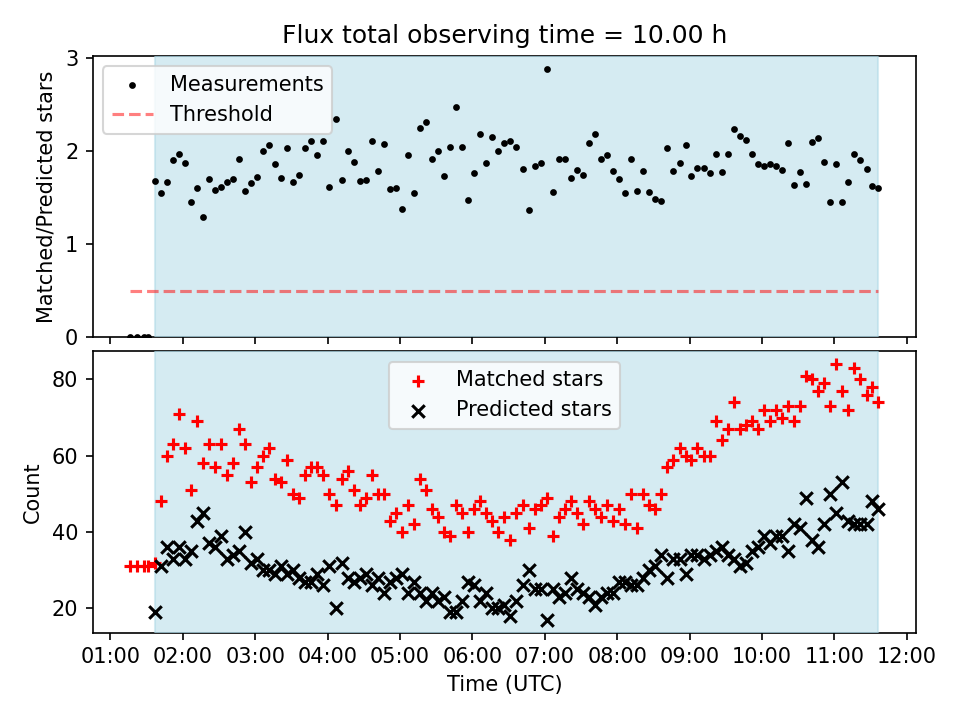 Flux total observing time = 10.00 h

Matched/Predicted stars

3
2
1
0

Measurements
Threshold

Count

80
60
40
20

Matched stars
Predicted stars

01:00 02:00 03:00 04:00 05:00 06:00 07:00 08:00 09:00 10:00 11:00 12:00

Time (UTC)